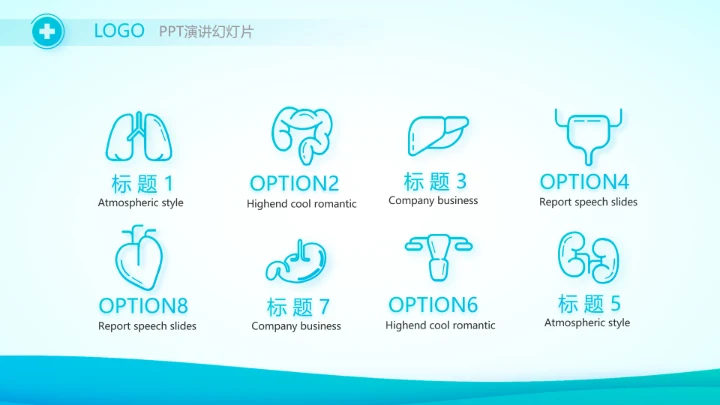 LOGO PPT演讲幻灯片

标题 1
Atmospheric style

OPTION2
Highend cool romantic

标题 3
Company business

OPTION4
Report speech slides

OPTION8
Report speech slides

标题 7
Company business

OPTION6
Highend cool romantic

标题 5
Atmospheric style